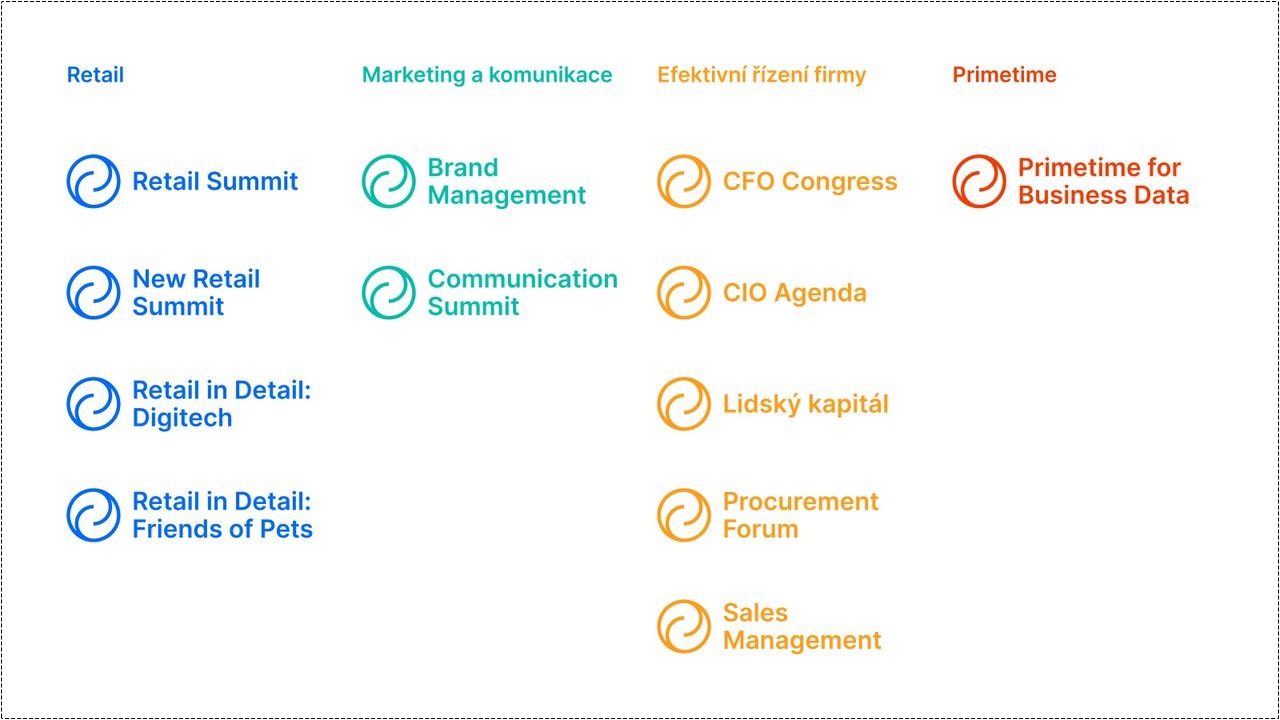 Retail

Retail Summit

New Retail Summit

Retail in Detail: Digitech

Retail in Detail: Friends of Pets

Marketing a komunikace

Brand Management

Communication Summit

Efektivní řízení firmy

CFO Congress

CIO Agenda

Lidský kapitál

Procurement Forum

Sales Management

Primetime

Primetime for Business Data